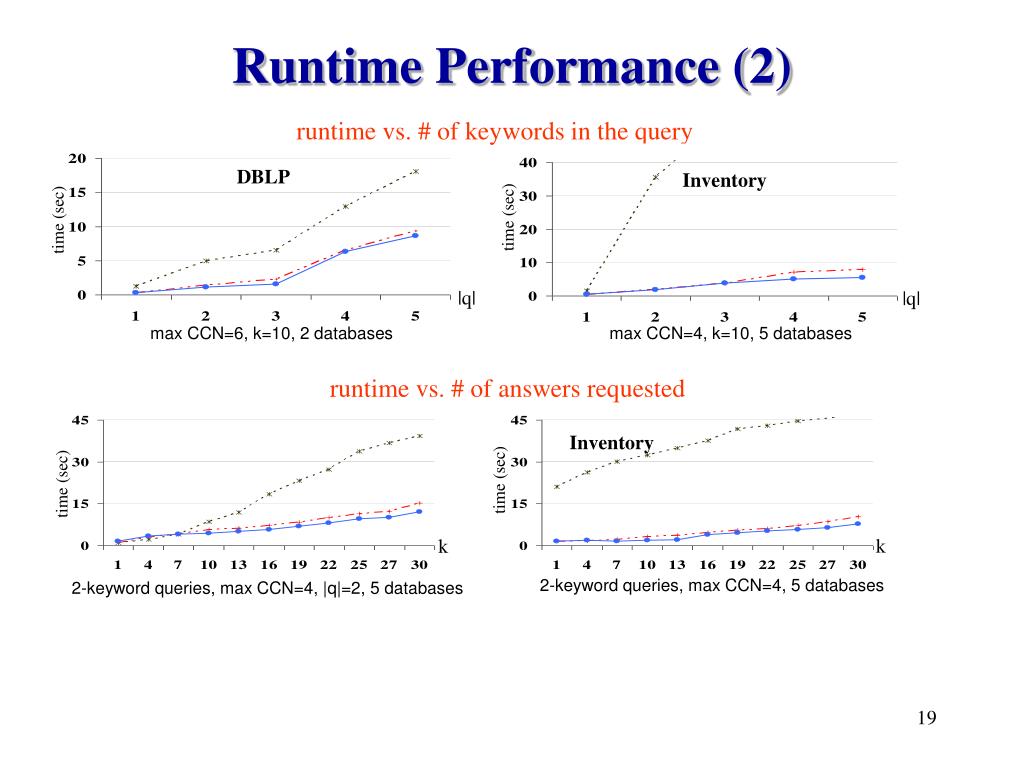 Runtime Performance (2)

runtime vs. # of keywords in the query

DBLP

time (sec)

20
15
10
5
0

1 2 3 4 5

|q|

max CCN=6, k=10, 2 databases

Inventory

time (sec)

40
30
20
10
0

1 2 3 4 5

|q|

max CCN=4, k=10, 5 databases

runtime vs. # of answers requested

time (sec)

45
30
15
0

1 4 7 10 13 16 19 22 25 27 30

k

2-keyword queries, max CCN=4, |q|=2, 5 databases

Inventory

time (sec)

45
30
15
0

1 4 7 10 13 16 19 22 25 27 30

k

2-keyword queries, max CCN=4, 5 databases

19